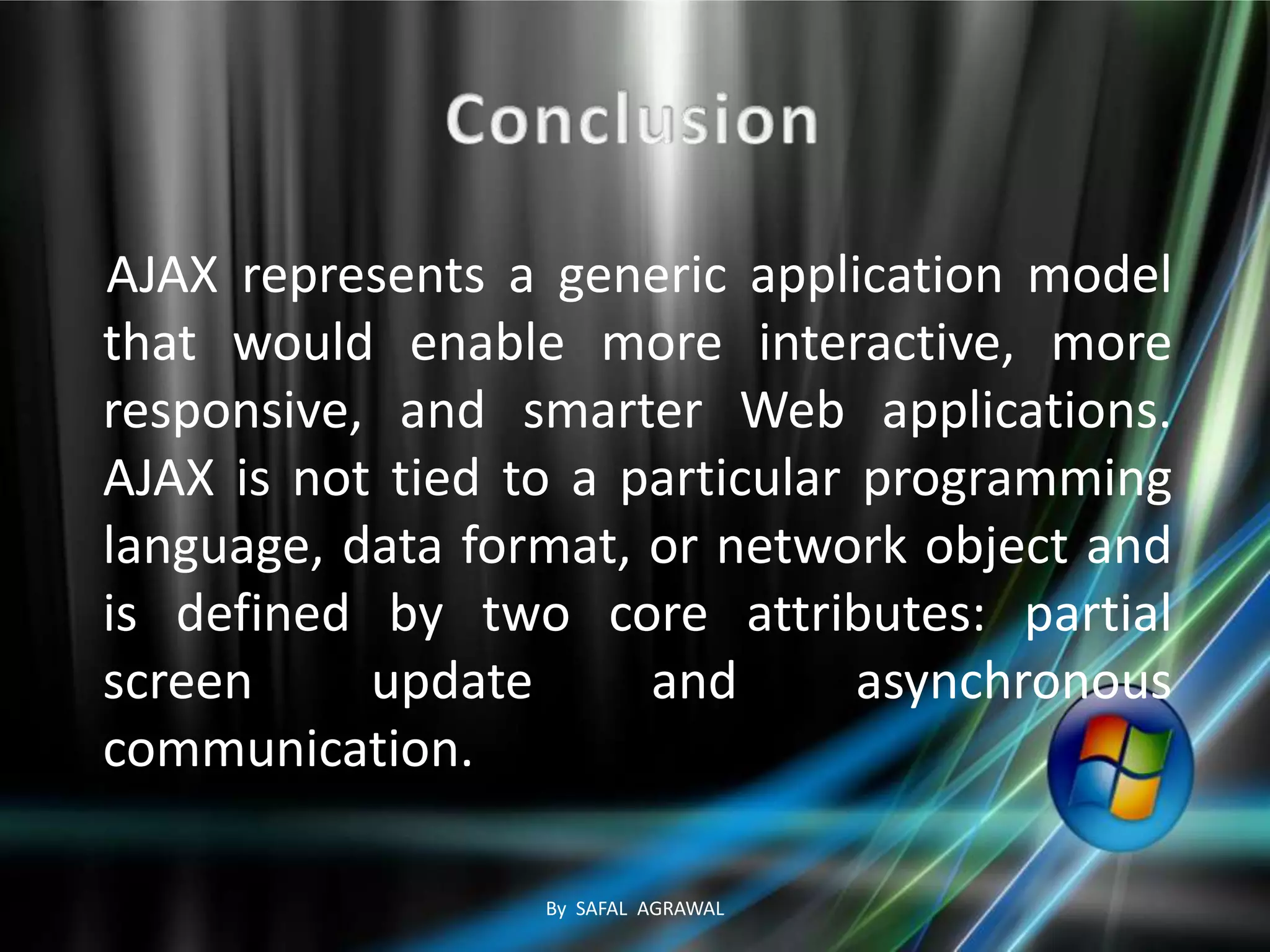 Conclusion

AJAX represents a generic application model that would enable more interactive, more responsive, and smarter Web applications. AJAX is not tied to a particular programming language, data format, or network object and is defined by two core attributes: partial screen update and asynchronous communication.

By SAFAL AGRAWAL